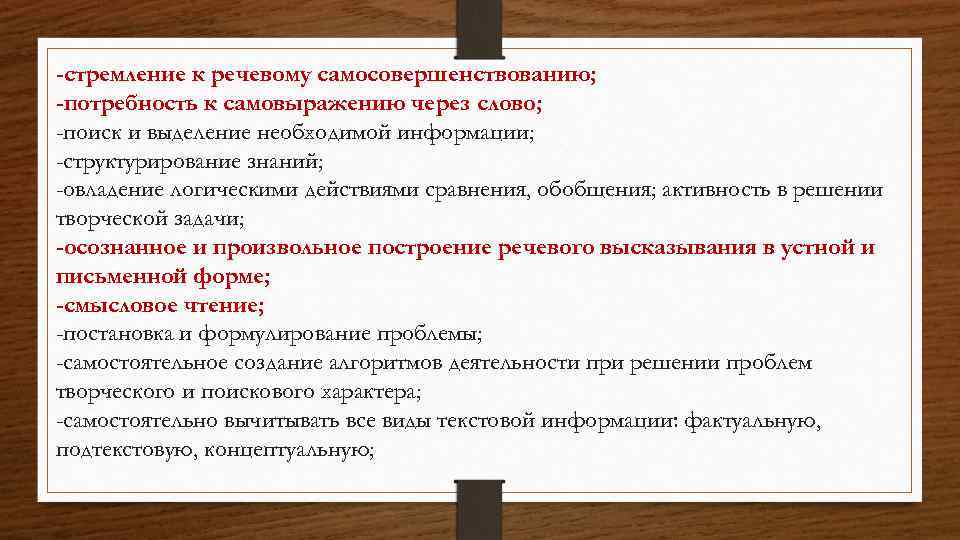 -стремление к речевому самосовершенствованию;
-потребность к самовыражению через слово;
-поиск и выделение необходимой информации;
-структурирование знаний;
-овладение логическими действиями сравнения, обобщения; активность в решении творческой задачи;
-осознанное и произвольное построение речевого высказывания в устной и письменной форме;
-смысловое чтение;
-постановка и формулирование проблемы;
-самостоятельное создание алгоритмов деятельности при решении проблем творческого и поискового характера;
-самостоятельно вычитывать все виды текстовой информации: фактуальную, подтекстовую, концептуальную;